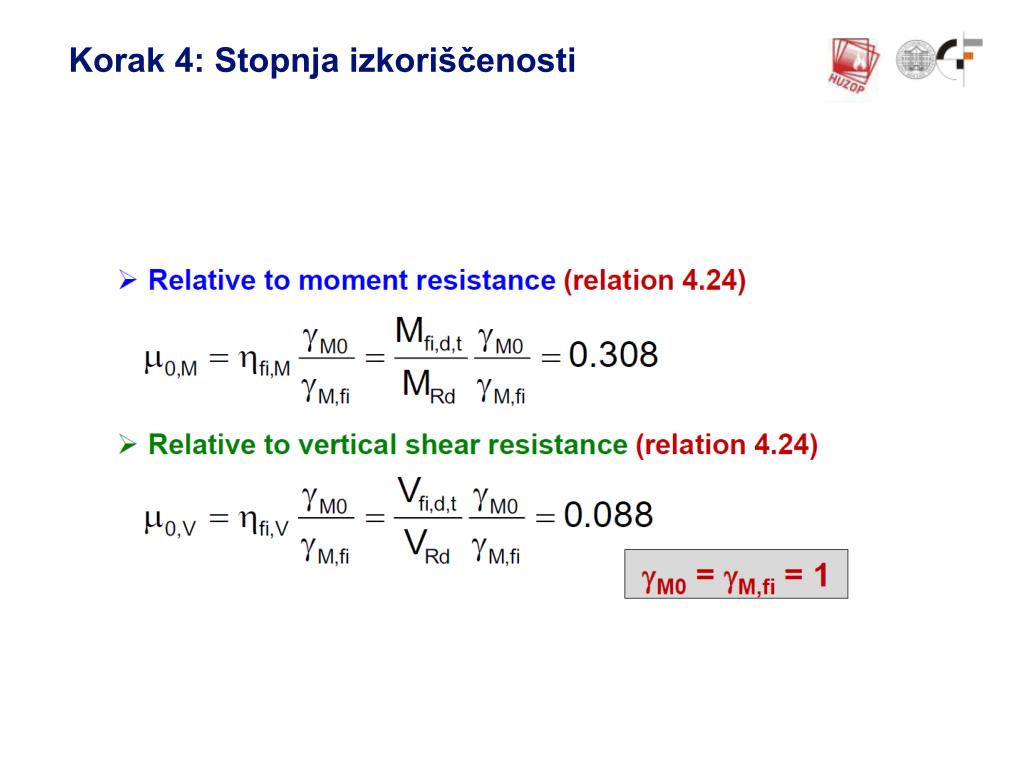 Korak 4: Stopnja izkoriščenosti

HUZOP

➢ Relative to moment resistance (relation 4.24)

$\mu_{0,M} = \eta_{fi,M} \frac{\gamma_{M0}}{\gamma_{M,fi}} = \frac{M_{fi,d,t}}{M_{Rd}} \frac{\gamma_{M0}}{\gamma_{M,fi}} = 0.308$

➢ Relative to vertical shear resistance (relation 4.24)

$\mu_{0,V} = \eta_{fi,V} \frac{\gamma_{M0}}{\gamma_{M,fi}} = \frac{V_{fi,d,t}}{V_{Rd}} \frac{\gamma_{M0}}{\gamma_{M,fi}} = 0.088$

$\gamma_{M0} = \gamma_{M,fi} = 1$